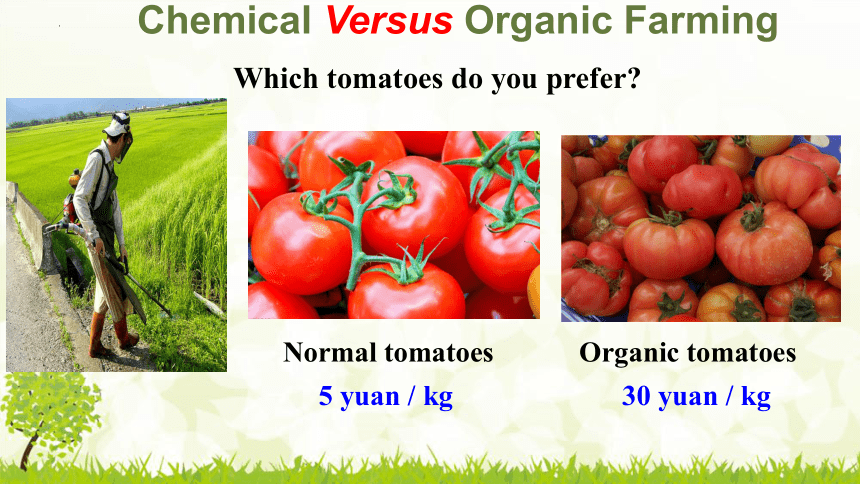 Chemical Versus Organic Farming

Which tomatoes do you prefer?

Normal tomatoes
5 yuan / kg

Organic tomatoes
30 yuan / kg